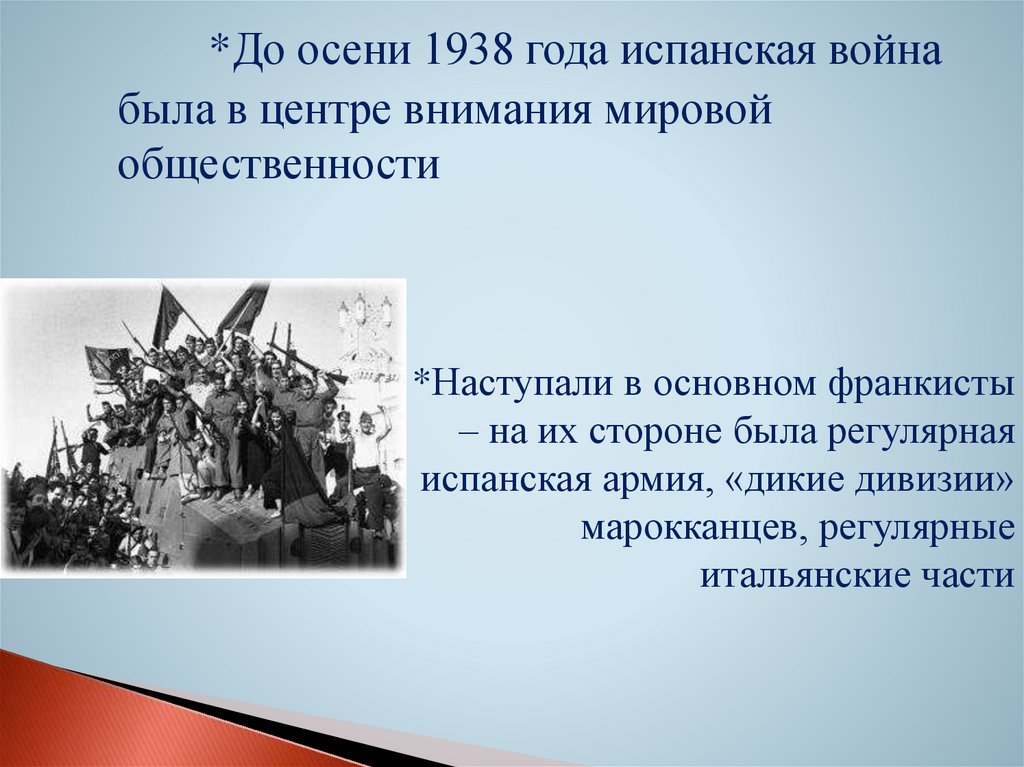 *До осени 1938 года испанская война была в центре внимания мировой общественности

*Наступали в основном франкисты – на их стороне была регулярная испанская армия, «дикие дивизии» марокканцев, регулярные итальянские части